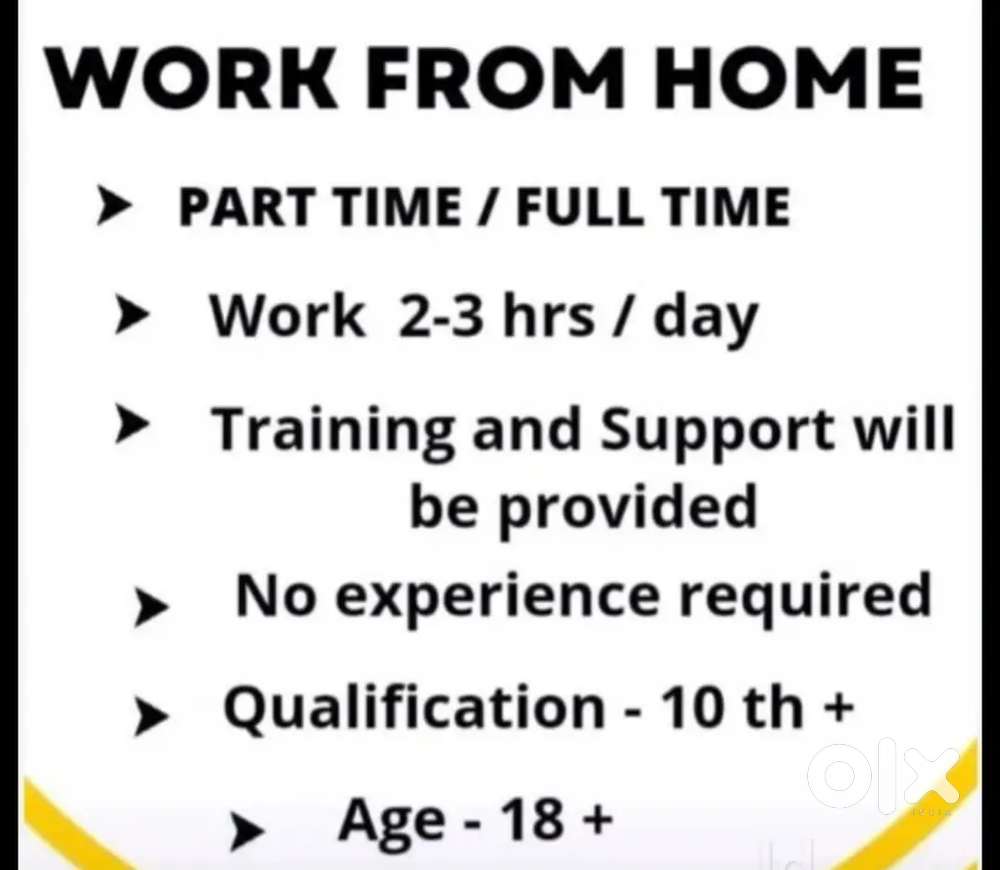 WORK FROM HOME

➤ PART TIME / FULL TIME

➤ Work 2-3 hrs / day

➤ Training and Support will be provided

➤ No experience required

➤ Qualification - 10 th +

➤ Age - 18 +

olx